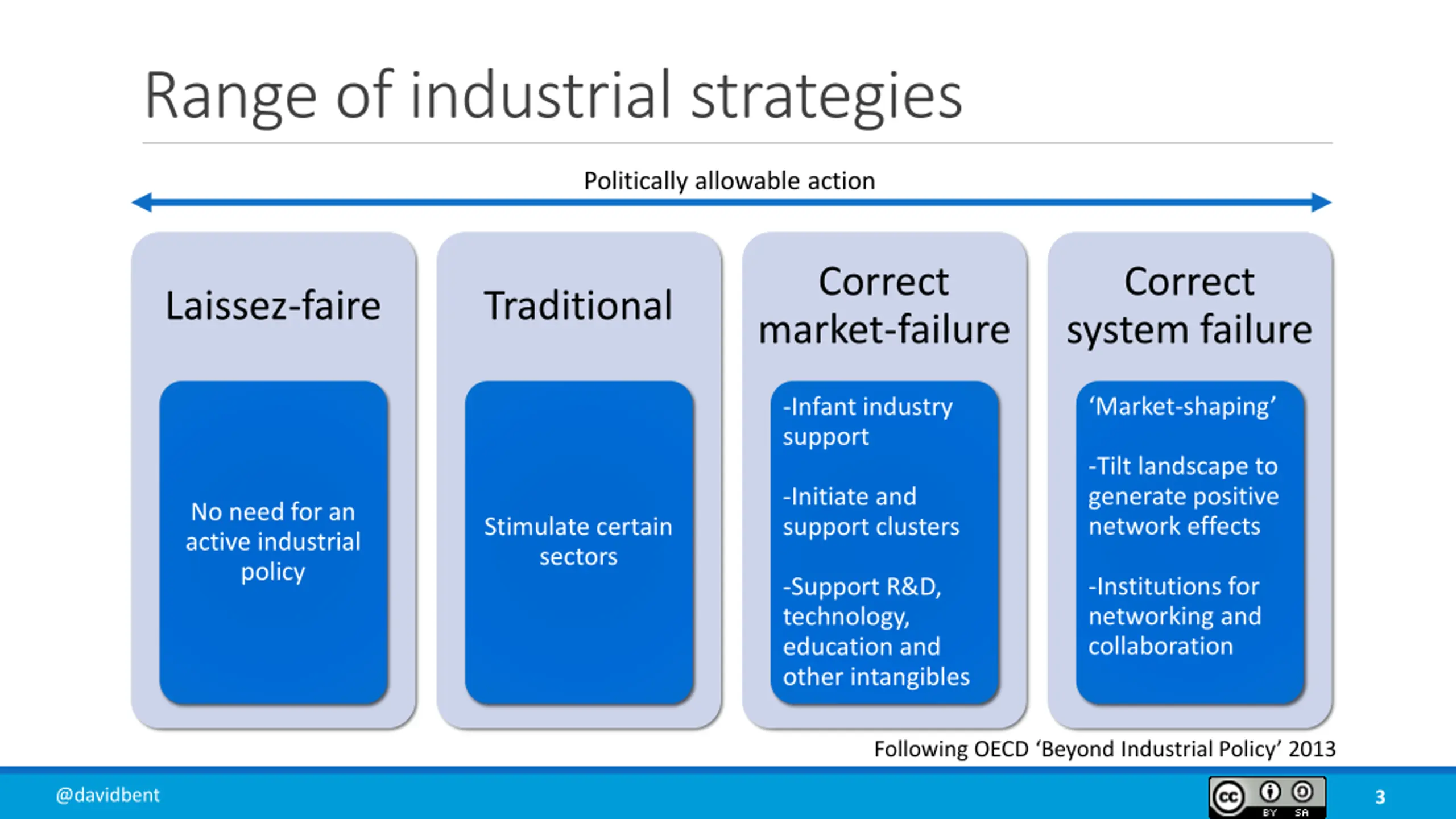 Range of industrial strategies

Politically allowable action

Laissez-faire

No need for an active industrial policy

Traditional

Stimulate certain sectors

Correct market-failure

-Infant industry support

-Initiate and support clusters

-Support R&D, technology, education and other intangibles

Correct system failure

'Market-shaping'

-Tilt landscape to generate positive network effects

-Institutions for networking and collaboration

Following OECD 'Beyond Industrial Policy' 2013

@davidbent

cc BY SA

3